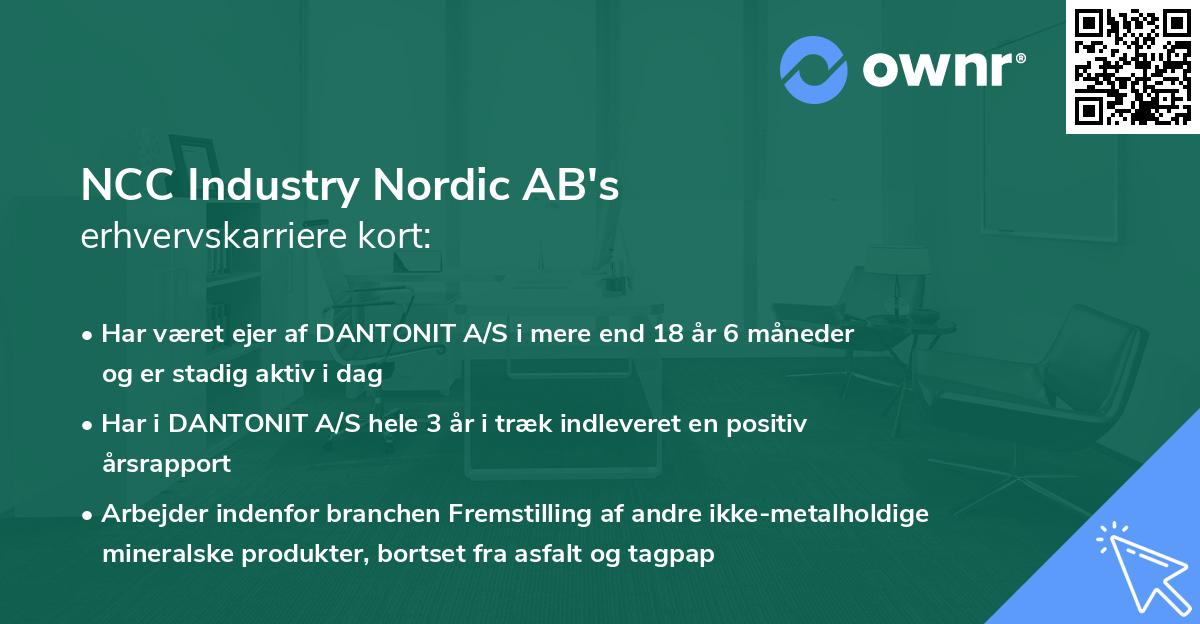 ownr®

NCC Industry Nordic AB's
erhvervskarriere kort:

• Har været ejer af DANTONIT A/S i mere end 18 år 6 måneder og er stadig aktiv i dag

• Har i DANTONIT A/S hele 3 år i træk indleveret en positiv årsrapport

• Arbejder indenfor branchen Fremstilling af andre ikke-metalholdige mineralske produkter, bortset fra asfalt og tagpap